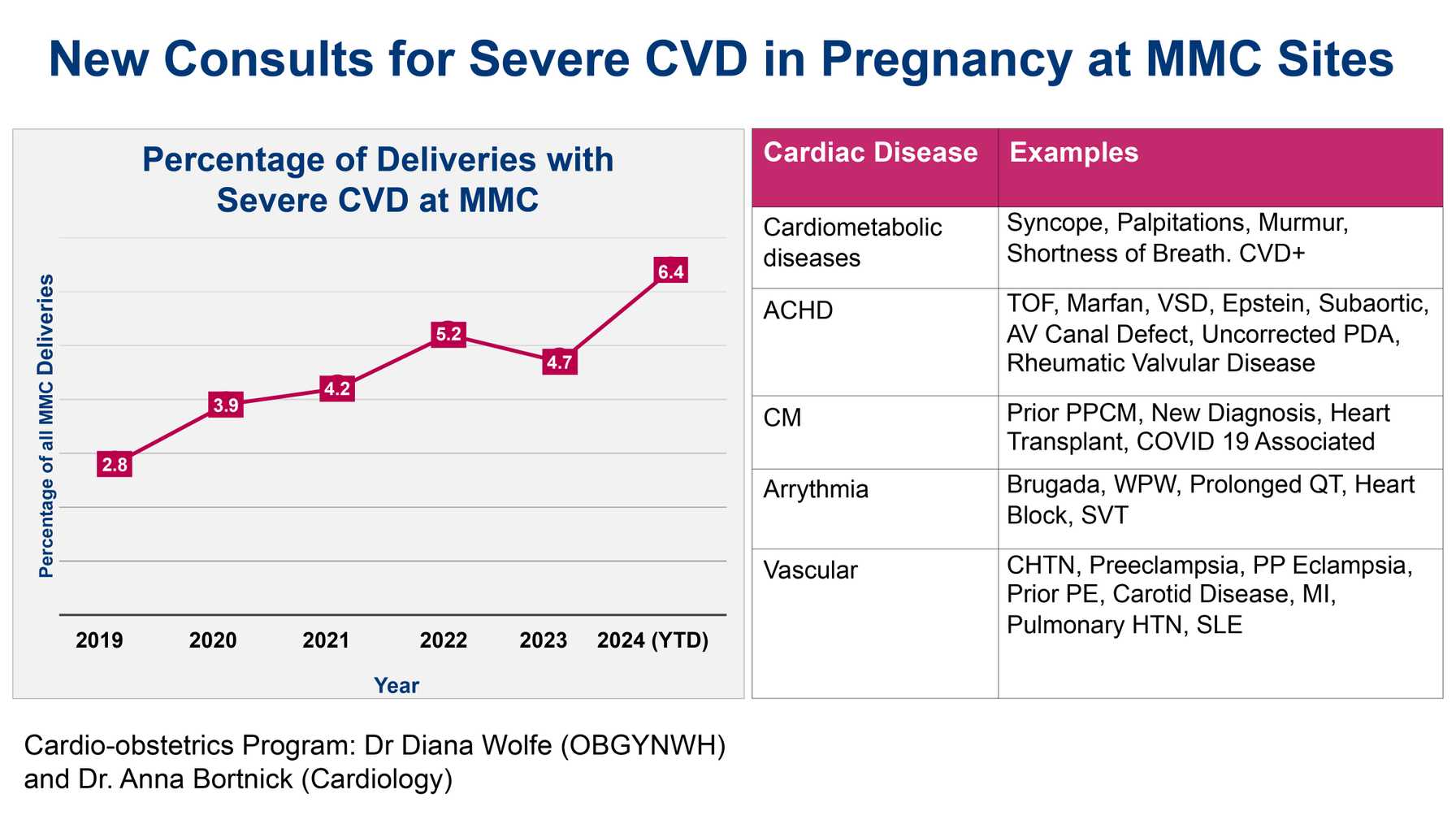 New Consults for Severe CVD in Pregnancy at MMC Sites

Percentage of Deliveries with Severe CVD at MMC

Percentage of all MMC Deliveries

2.8
3.9
4.2
5.2
4.7
6.4

2019
2020
2021
2022
2023
2024 (YTD)

Year

| Cardiac Disease | Examples |
|---|---|
| Cardiometabolic diseases | Syncope, Palpitations, Murmur, Shortness of Breath. CVD+ |
| ACHD | TOF, Marfan, VSD, Epstein, Subaortic, AV Canal Defect, Uncorrected PDA, Rheumatic Valvular Disease |
| CM | Prior PPCM, New Diagnosis, Heart Transplant, COVID 19 Associated |
| Arrythmia | Brugada, WPW, Prolonged QT, Heart Block, SVT |
| Vascular | CHTN, Preeclampsia, PP Eclampsia, Prior PE, Carotid Disease, MI, Pulmonary HTN, SLE |

Cardio-obstetrics Program: Dr Diana Wolfe (OBGYNWH) and Dr. Anna Bortnick (Cardiology)